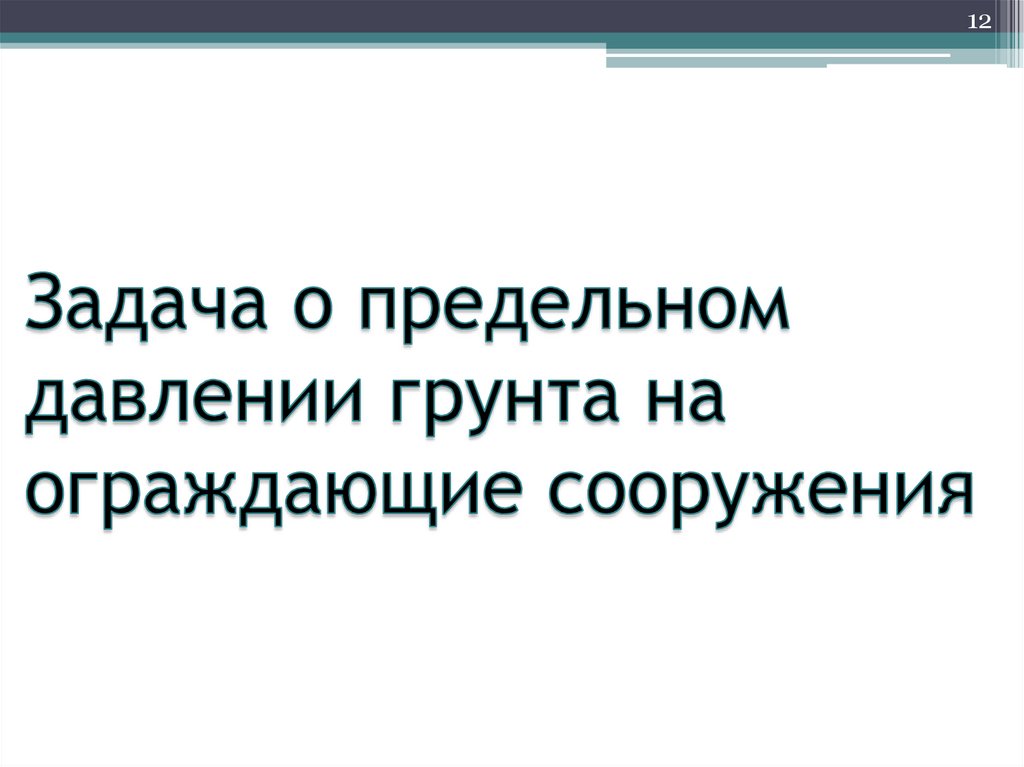 12

Задача о предельном давлении грунта на ограждающие сооружения